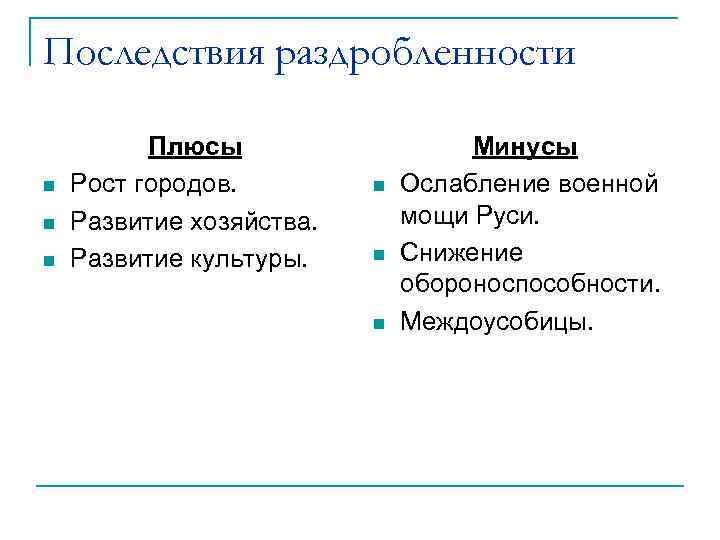 Последствия раздробленности

Плюсы

- Рост городов.
- Развитие хозяйства.
- Развитие культуры.

Минусы

- Ослабление военной мощи Руси.
- Снижение обороноспособности.
- Междоусобицы.